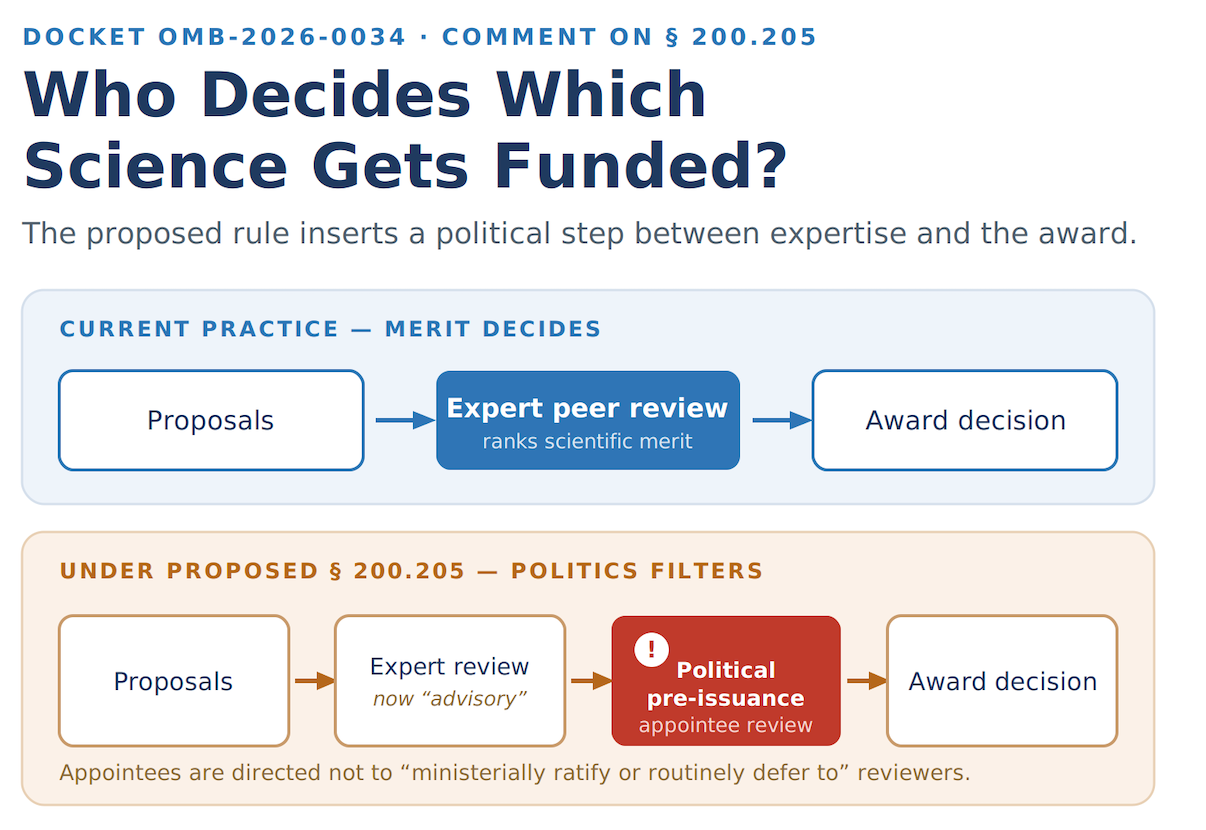 DOCKET OMB-2026-0034 · COMMENT ON § 200.205

Who Decides Which Science Gets Funded?

The proposed rule inserts a political step between expertise and the award.

CURRENT PRACTICE — MERIT DECIDES

Proposals

Expert peer review
ranks scientific merit

Award decision

UNDER PROPOSED § 200.205 — POLITICS FILTERS

Proposals

Expert review
now “advisory”

!
Political pre-issuance
appointee review

Award decision

Appointees are directed not to “ministerially ratify or routinely defer to” reviewers.